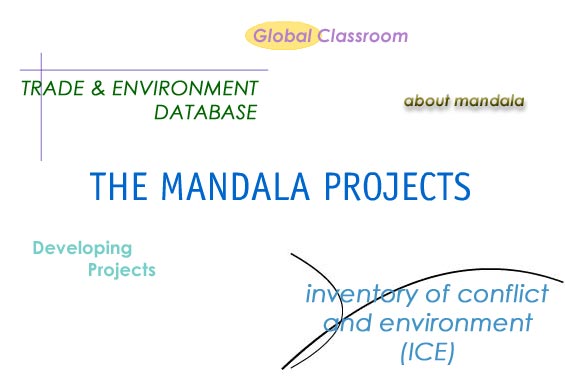 Global Classroom

TRADE & ENVIRONMENT DATABASE

about mandala

THE MANDALA PROJECTS

Developing Projects

inventory of conflict and environment (ICE)